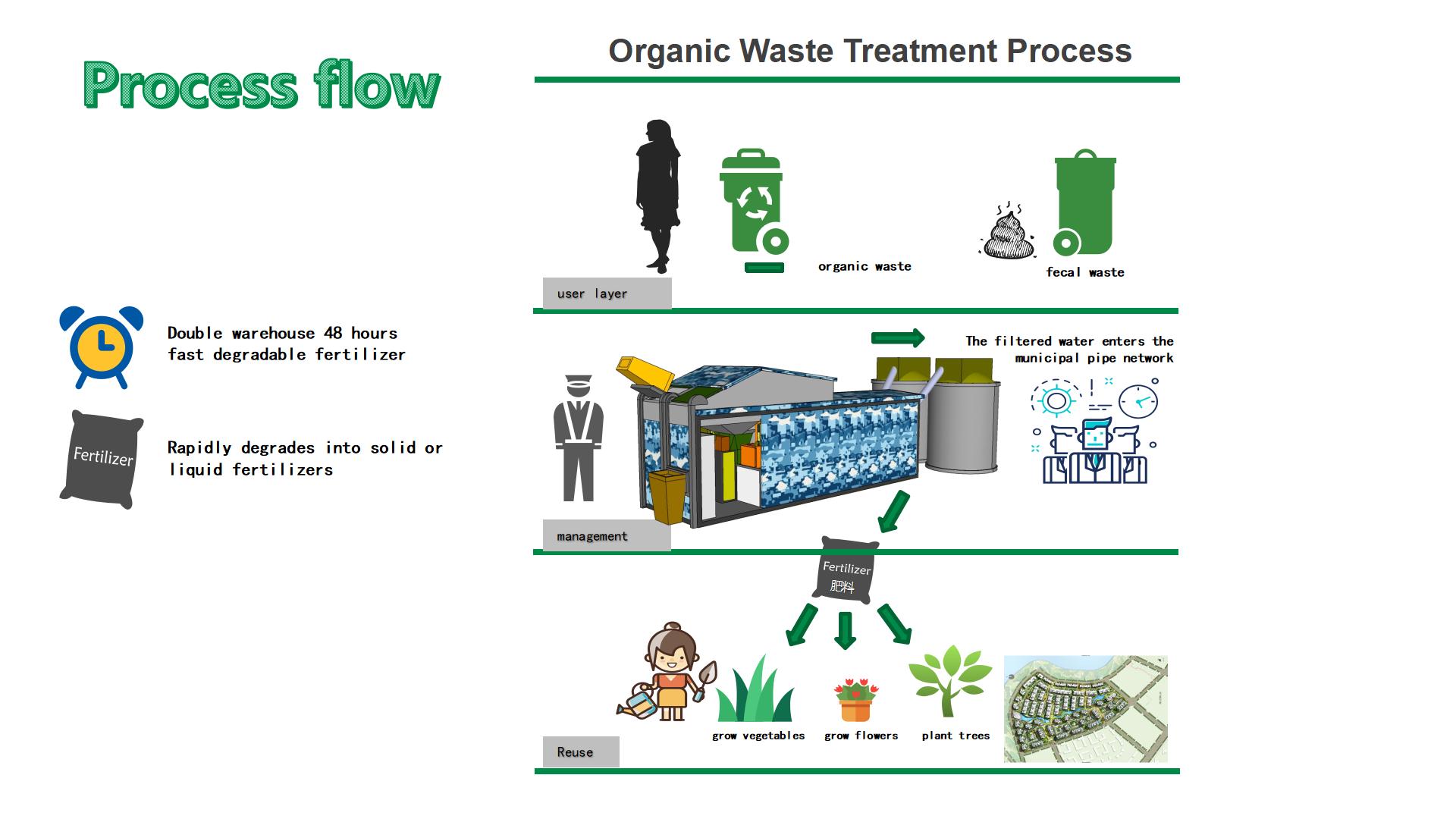 Process flow

Double warehouse 48 hours fast degradable fertilizer

Fertilizer

Rapidly degrades into solid or liquid fertilizers

Organic Waste Treatment Process

organic waste

fecal waste

user layer

The filtered water enters the municipal pipe network

management

Fertilizer
肥料

grow vegetables

grow flowers

plant trees

Reuse